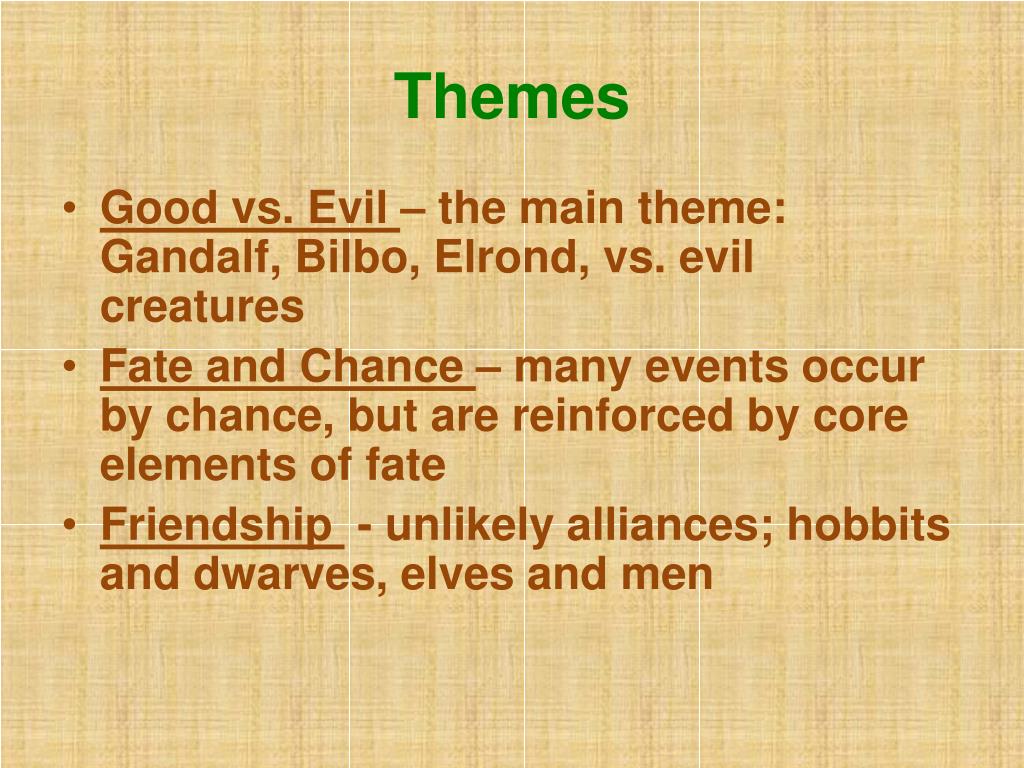 Themes

• Good vs. Evil – the main theme: Gandalf, Bilbo, Elrond, vs. evil creatures
• Fate and Chance – many events occur by chance, but are reinforced by core elements of fate
• Friendship - unlikely alliances; hobbits and dwarves, elves and men